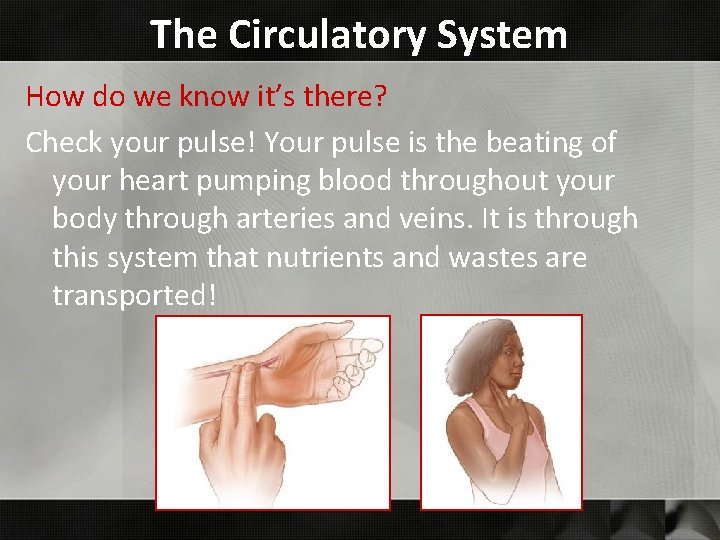 The Circulatory System

How do we know it's there?

Check your pulse! Your pulse is the beating of your heart pumping blood throughout your body through arteries and veins. It is through this system that nutrients and wastes are transported!